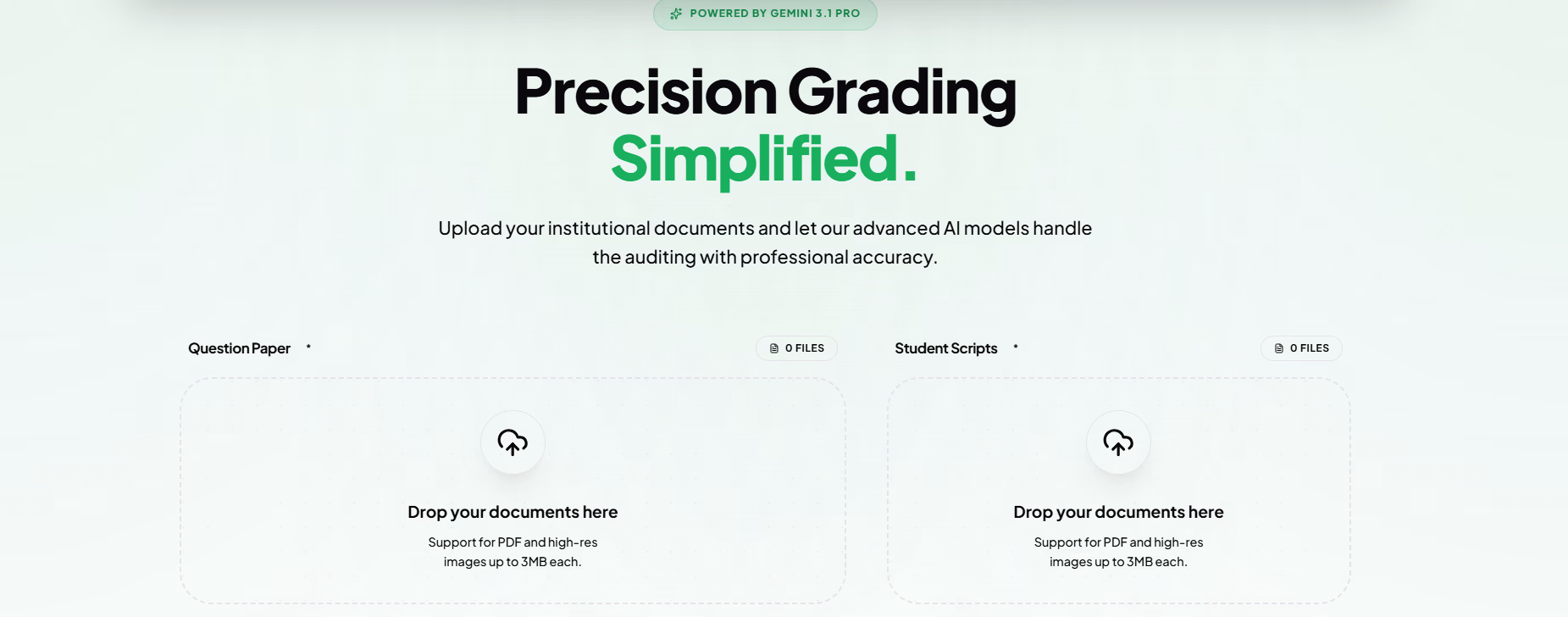 POWERED BY GEMINI 3.1 PRO

Precision Grading Simplified.

Upload your institutional documents and let our advanced AI models handle the auditing with professional accuracy.

Question Paper *

0 FILES

Drop your documents here

Support for PDF and high-res images up to 3MB each.

Student Scripts *

0 FILES

Drop your documents here

Support for PDF and high-res images up to 3MB each.